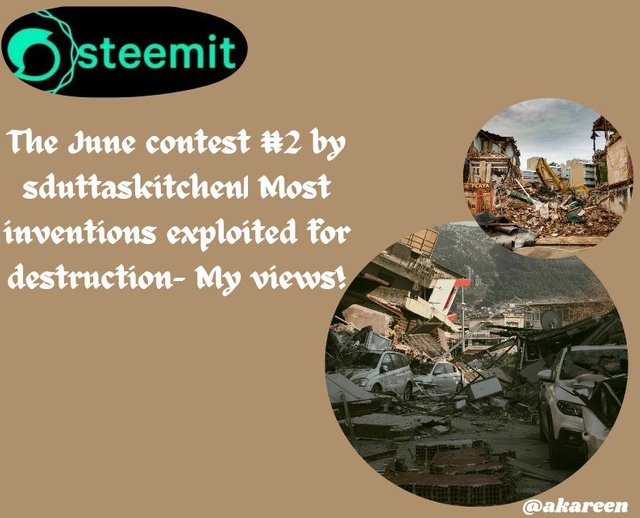 steemit

The June contest #2 by sduttaskitchen| Most inventions exploited for destruction- My views!

PLAYA

@akareen